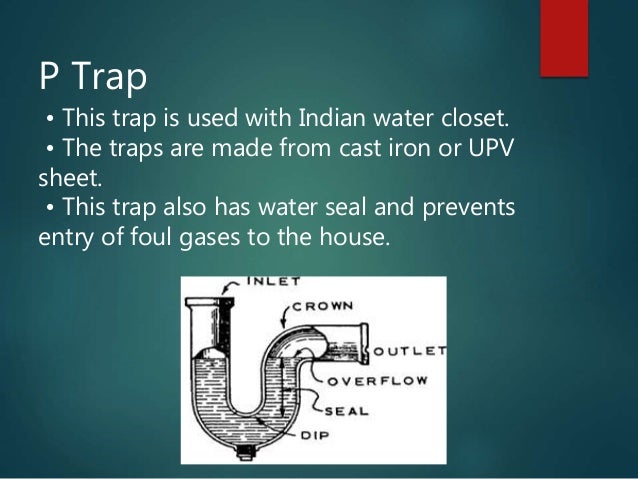 P Trap

• This trap is used with Indian water closet.

• The traps are made from cast iron or UPV sheet.

• This trap also has water seal and prevents entry of foul gases to the house.

INLET
CROWN
OUTLET
OVERFLOW
SEAL
DIP